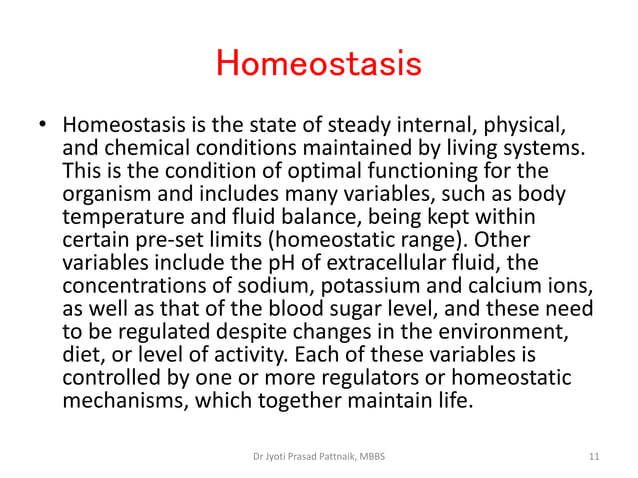 Homeostasis

• Homeostasis is the state of steady internal, physical, and chemical conditions maintained by living systems. This is the condition of optimal functioning for the organism and includes many variables, such as body temperature and fluid balance, being kept within certain pre-set limits (homeostatic range). Other variables include the pH of extracellular fluid, the concentrations of sodium, potassium and calcium ions, as well as that of the blood sugar level, and these need to be regulated despite changes in the environment, diet, or level of activity. Each of these variables is controlled by one or more regulators or homeostatic mechanisms, which together maintain life.

Dr Jyoti Prasad Pattnaik, MBBS

11